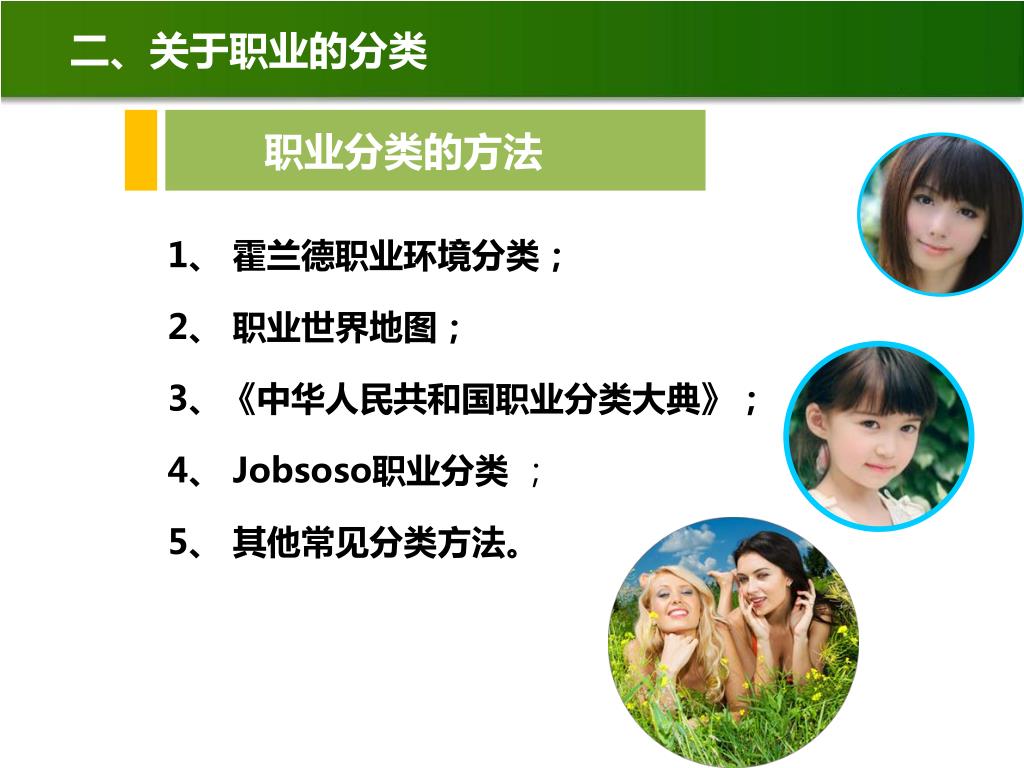 二、关于职业的分类

职业分类的方法

1、 霍兰德职业环境分类；

2、 职业世界地图；

3、《中华人民共和国职业分类大典》；

4、 Jobsoso职业分类 ；

5、 其他常见分类方法。